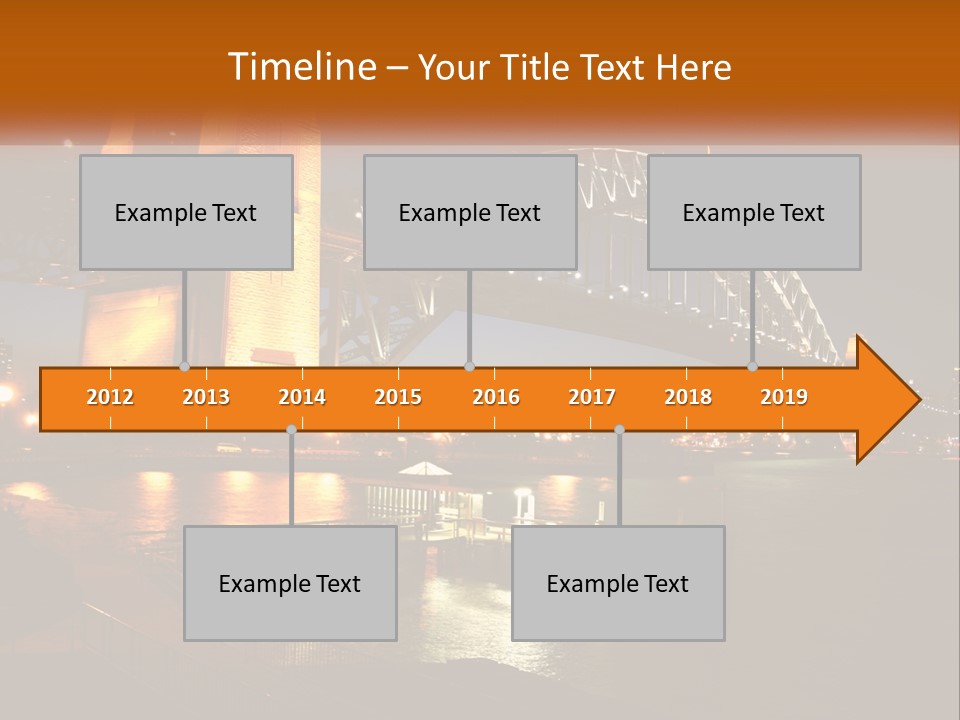 Timeline – Your Title Text Here

Example Text

Example Text

Example Text

2012 2013 2014 2015 2016 2017 2018 2019

Example Text

Example Text